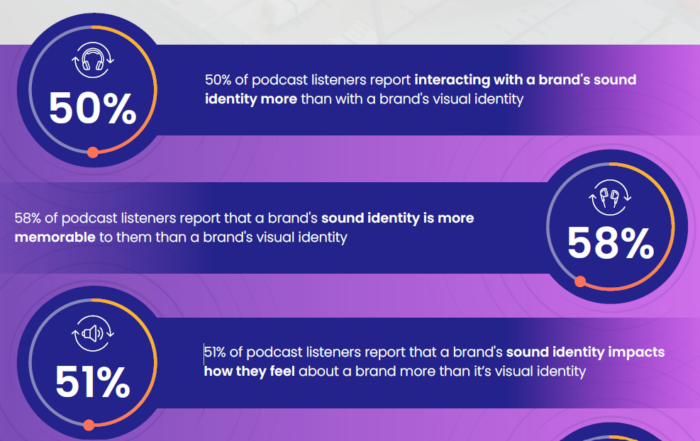 50%

50% of podcast listeners report interacting with a brand's sound identity more than with a brand's visual identity

58% of podcast listeners report that a brand's sound identity is more memorable to them than a brand's visual identity

58%

51%

51% of podcast listeners report that a brand's sound identity impacts how they feel about a brand more than it's visual identity